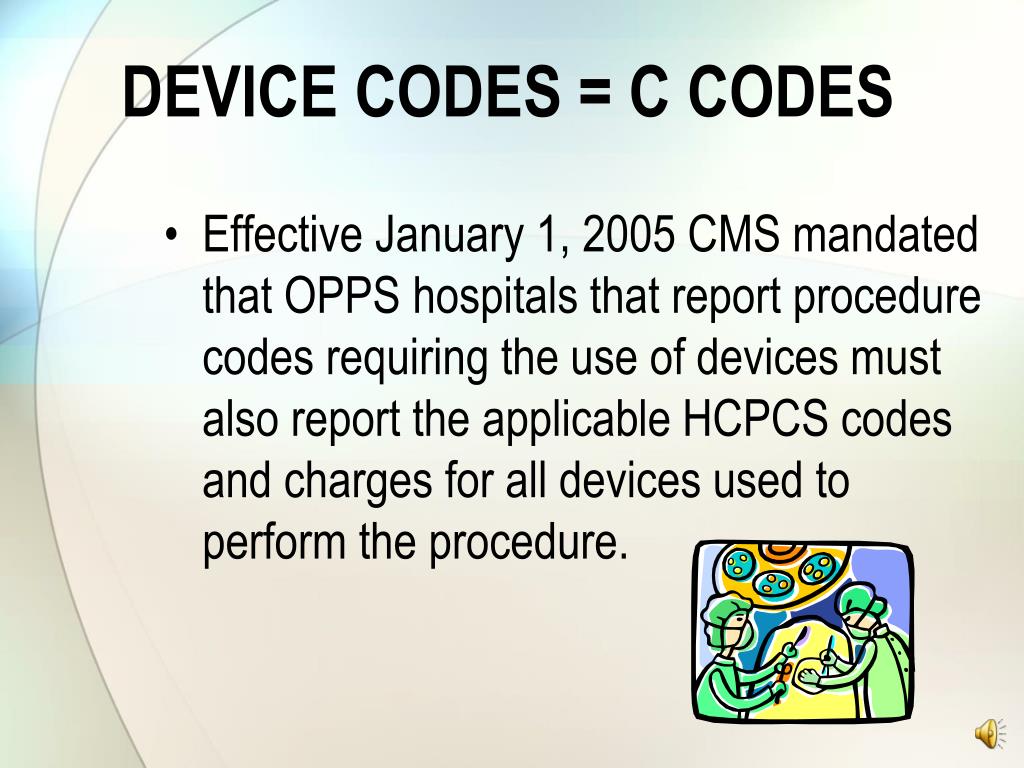 DEVICE CODES = C CODES

• Effective January 1, 2005 CMS mandated that OPPS hospitals that report procedure codes requiring the use of devices must also report the applicable HCPCS codes and charges for all devices used to perform the procedure.